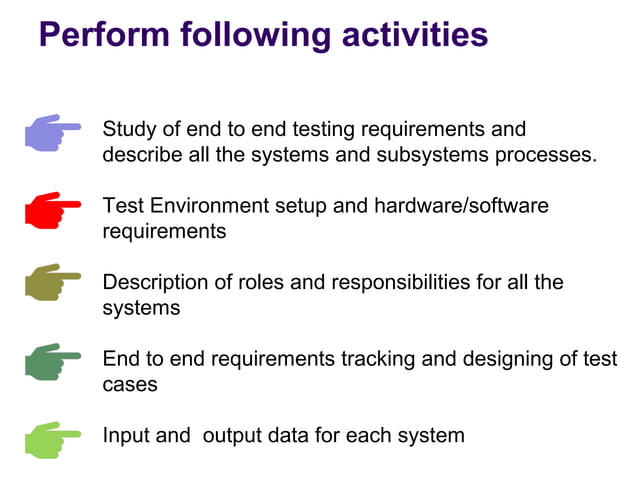 Perform following activities

Study of end to end testing requirements and describe all the systems and subsystems processes.

Test Environment setup and hardware/software requirements

Description of roles and responsibilities for all the systems

End to end requirements tracking and designing of test cases

Input and output data for each system